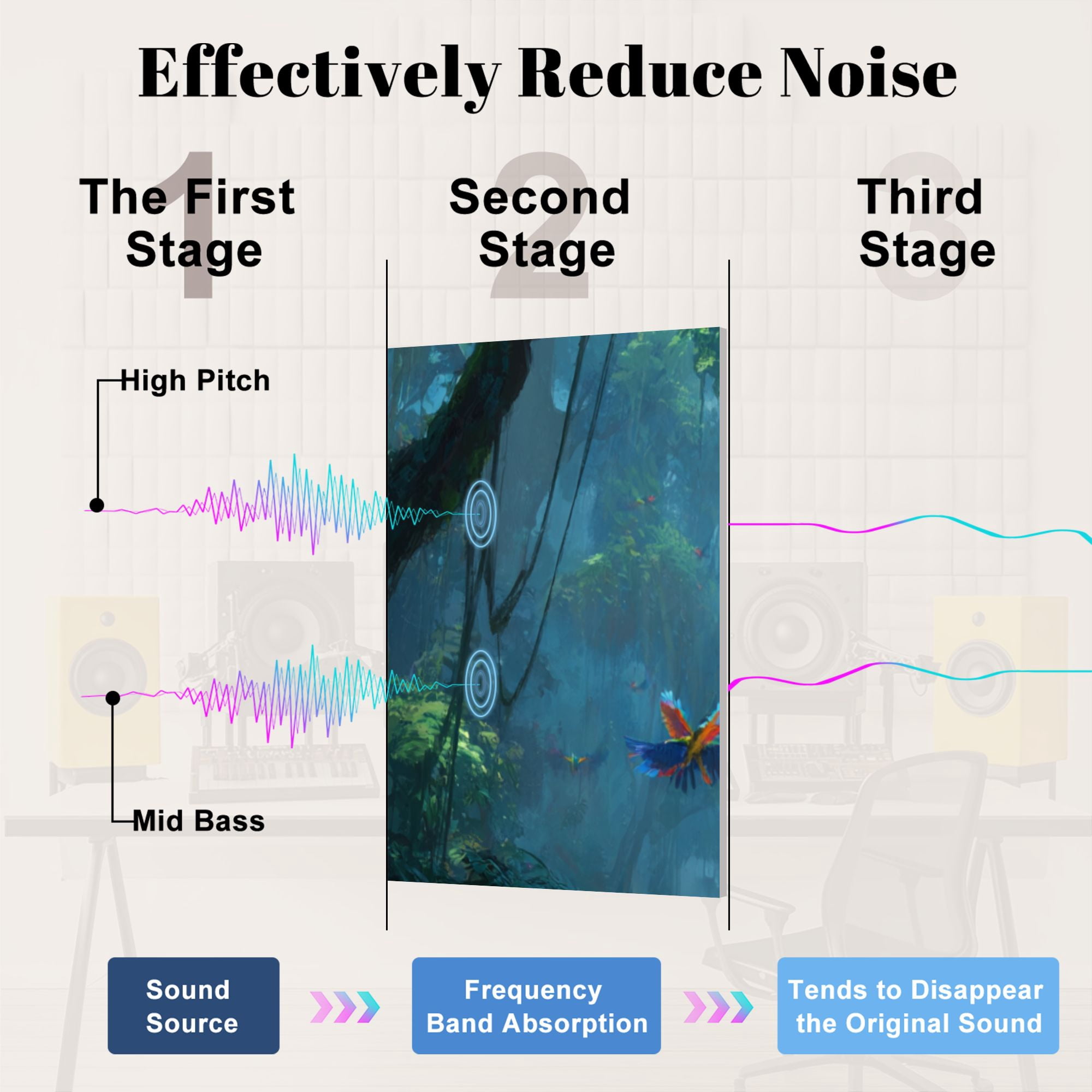 Effectively Reduce Noise

1
The First Stage

2
Second Stage

3
Third Stage

High Pitch

Mid Bass

Sound Source

Frequency Band Absorption

Tends to Disappear the Original Sound